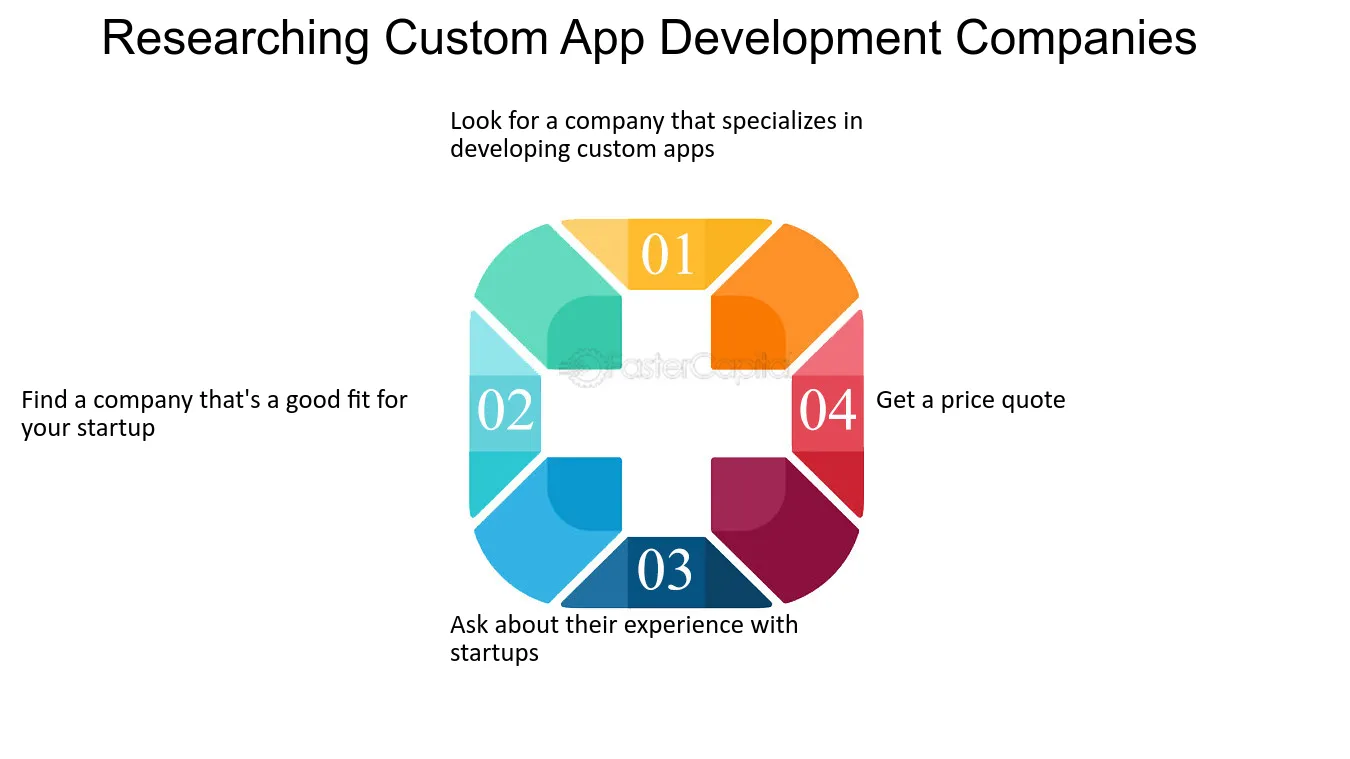 Researching Custom App Development Companies

Look for a company that specializes in developing custom apps

01

Find a company that's a good fit for your startup

02

04

Get a price quote

03

Ask about their experience with startups

FasterCapital